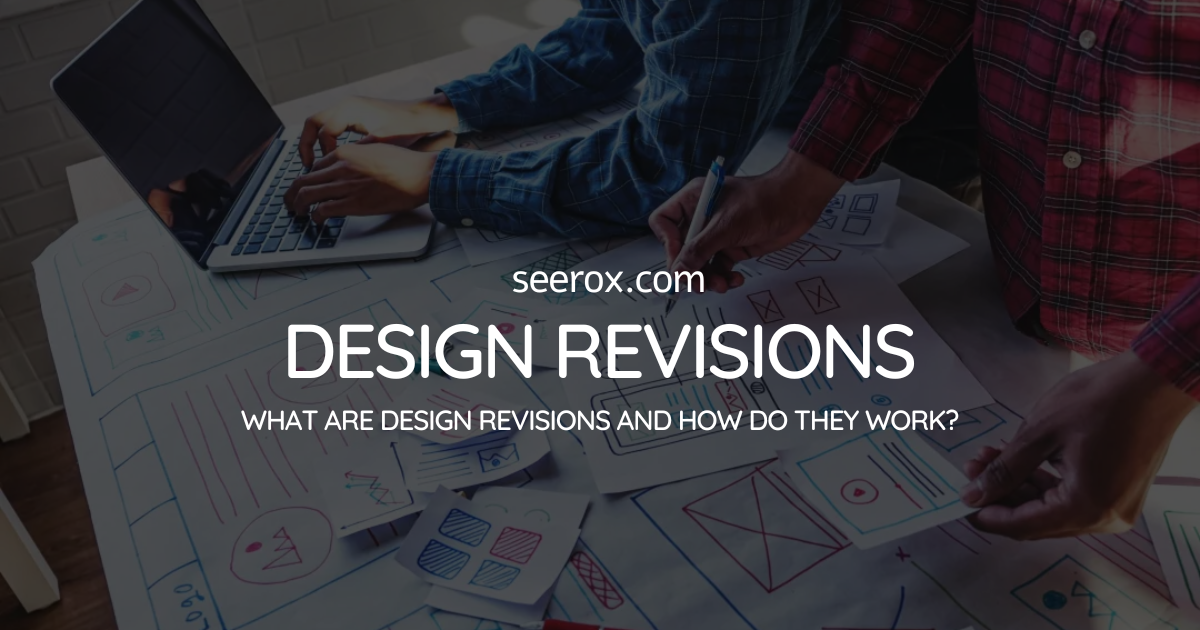 seerox.com

DESIGN REVISIONS

WHAT ARE DESIGN REVISIONS AND HOW DO THEY WORK?